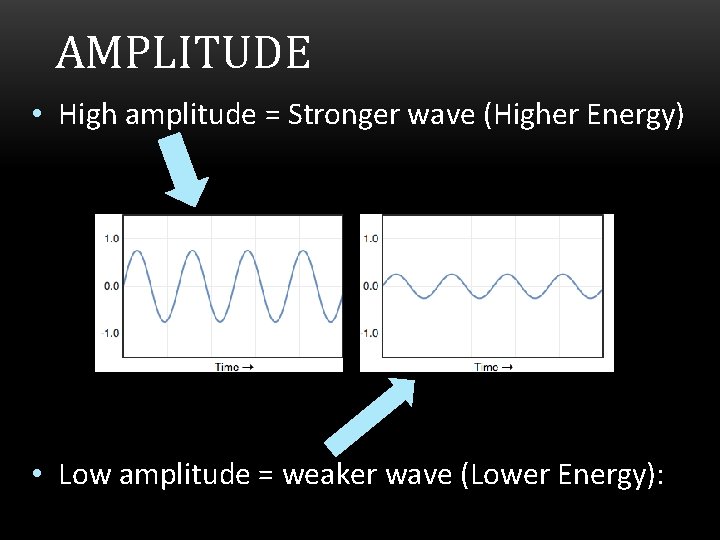 AMPLITUDE

• High amplitude = Stronger wave (Higher Energy)

1.0
0.0
-1.0
Time →

1.0
0.0
-1.0
Time →

• Low amplitude = weaker wave (Lower Energy):